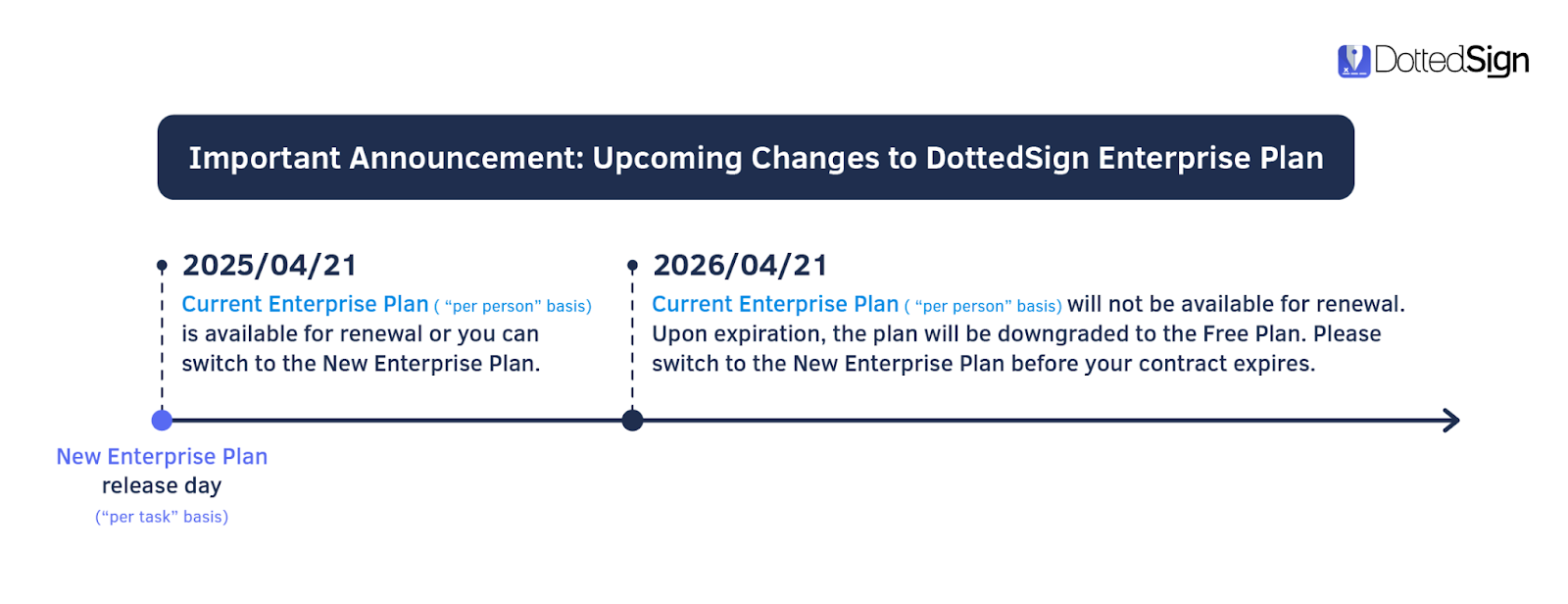 DottedSign

Important Announcement: Upcoming Changes to DottedSign Enterprise Plan

2025/04/21

Current Enterprise Plan ( “per person” basis) is available for renewal or you can switch to the New Enterprise Plan.

2026/04/21

Current Enterprise Plan ( “per person” basis) will not be available for renewal. Upon expiration, the plan will be downgraded to the Free Plan. Please switch to the New Enterprise Plan before your contract expires.

New Enterprise Plan release day (“per task” basis)